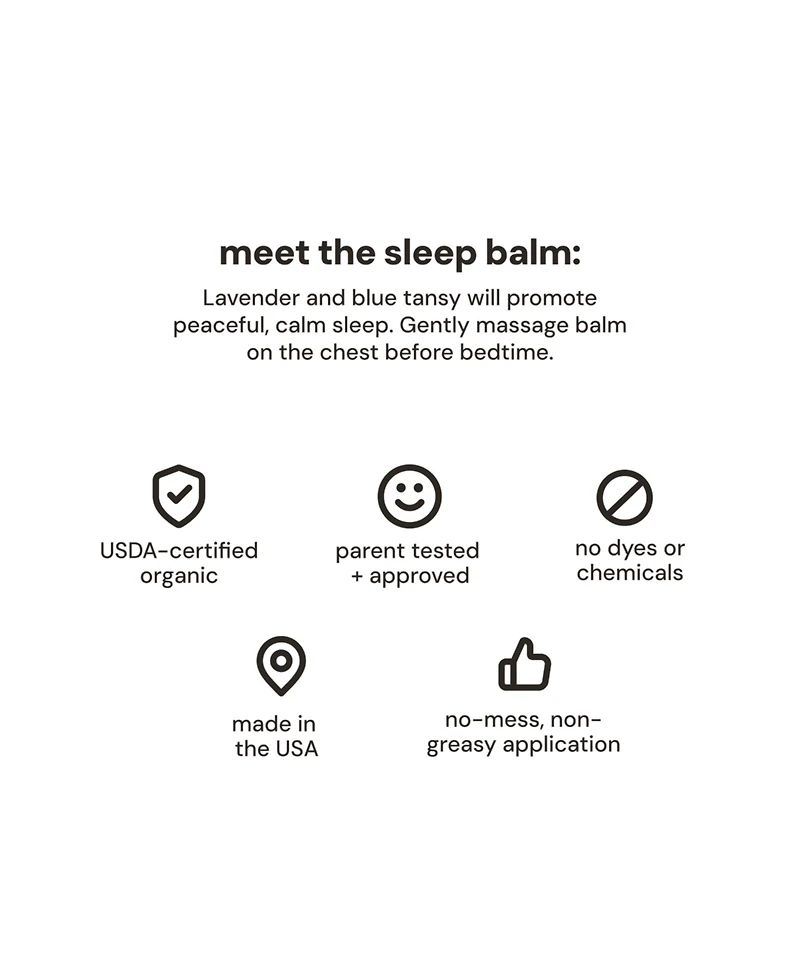 meet the sleep balm:

Lavender and blue tansy will promote peaceful, calm sleep. Gently massage balm on the chest before bedtime.

USDA-certified organic

parent tested + approved

no dyes or chemicals

made in the USA

no-mess, non-greasy application